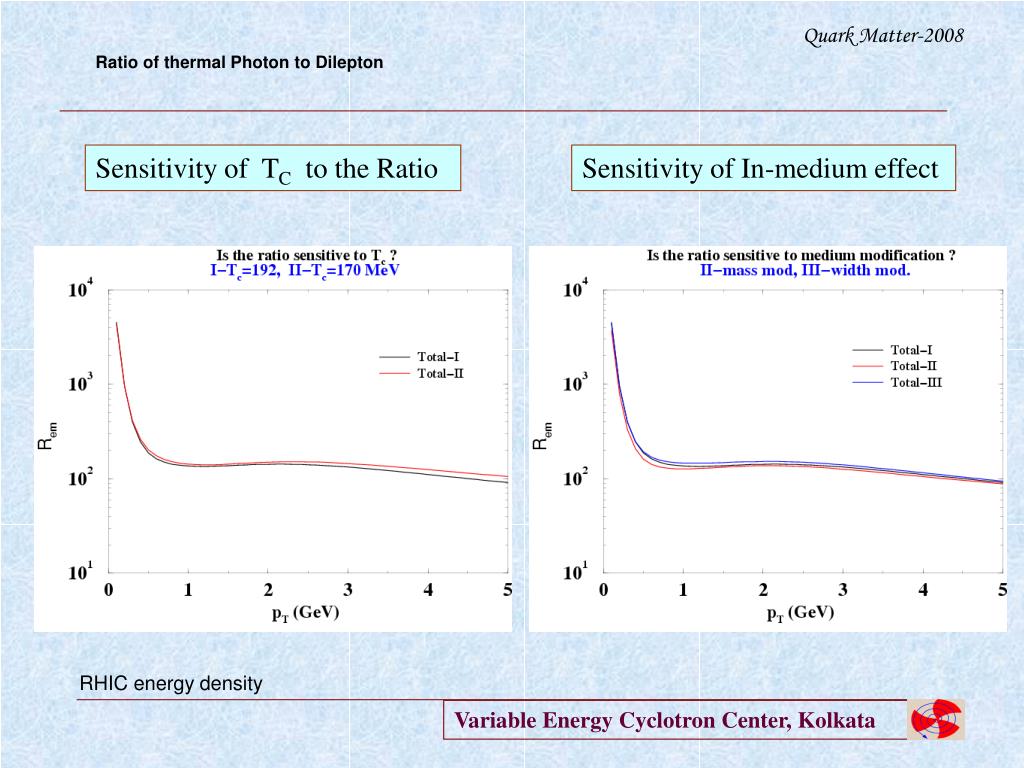 Quark Matter-2008

Ratio of thermal Photon to Dilepton

Sensitivity of $T_C$ to the Ratio

Sensitivity of In-medium effect

Is the ratio sensitive to $T_c$ ?
I−$T_c$=192, II−$T_c$=170 MeV

$10^4$
$10^3$
$10^2$
$10^1$
$R_{em}$
Total−I
Total−II
0 1 2 3 4 5
$p_T$ (GeV)

Is the ratio sensitive to medium modification ?
II−mass mod, III−width mod.

$10^4$
$10^3$
$10^2$
$10^1$
$R_{em}$
Total−I
Total−II
Total−III
0 1 2 3 4 5
$p_T$ (GeV)

RHIC energy density

Variable Energy Cyclotron Center, Kolkata